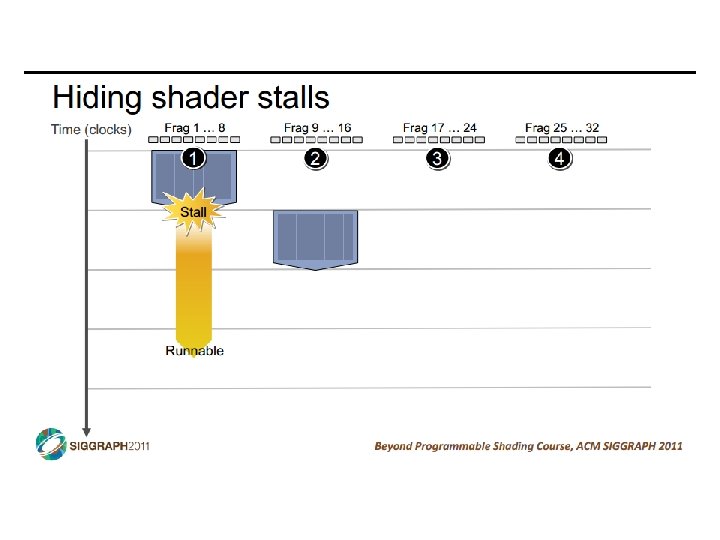 Hiding shader stalls

Time (clocks)

Frag 1 … 8

Frag 9 … 16

Frag 17 … 24

Frag 25 … 32

1

2

3

4

Stall

Runnable

SIGGRAPH2011

Beyond Programmable Shading Course, ACM SIGGRAPH 2011